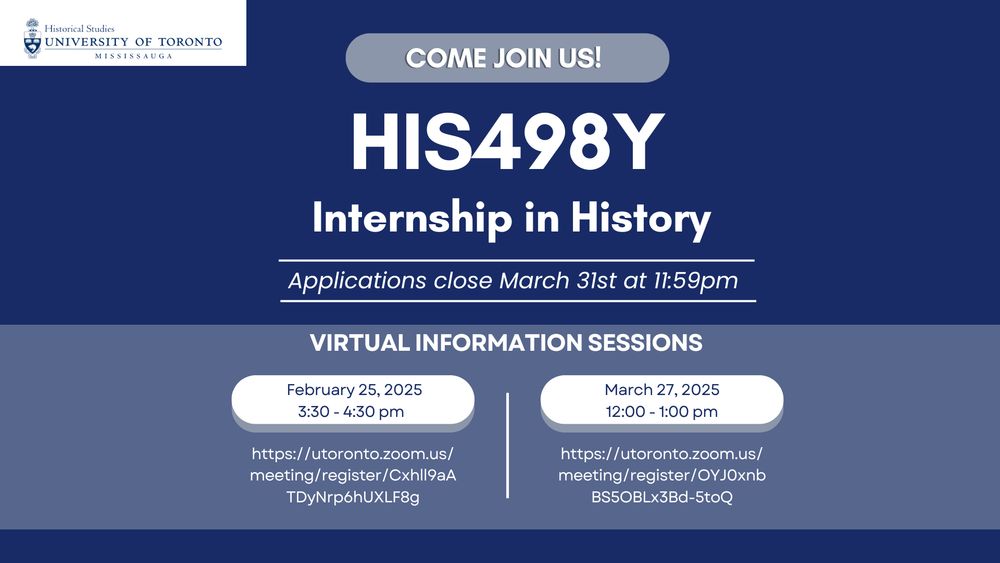 Historical Studies
UNIVERSITY OF TORONTO
MISSISSAUGA

COME JOIN US!

HIS498Y

Internship in History

Applications close March 31st at 11:59pm

VIRTUAL INFORMATION SESSIONS

February 25, 2025
3:30 - 4:30 pm

https://utoronto.zoom.us/meeting/register/Cxhll9aATDyNrp6hUXLF8g

March 27, 2025
12:00 - 1:00 pm

https://utoronto.zoom.us/meeting/register/OYJ0xnbBS5OBLx3Bd-5toQ